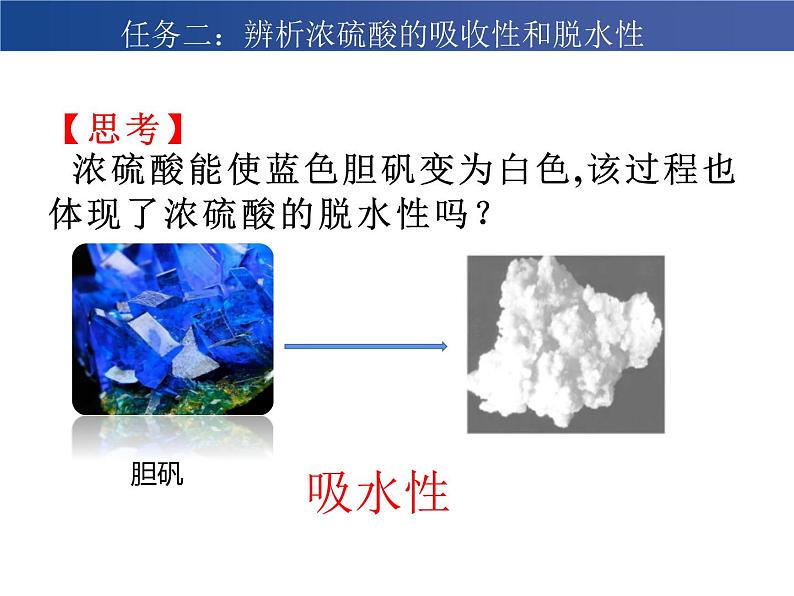 任务二：辨析浓硫酸的吸收性和脱水性

【思考】

浓硫酸能使蓝色胆矾变为白色,该过程也体现了浓硫酸的脱水性吗？

胆矾

吸水性